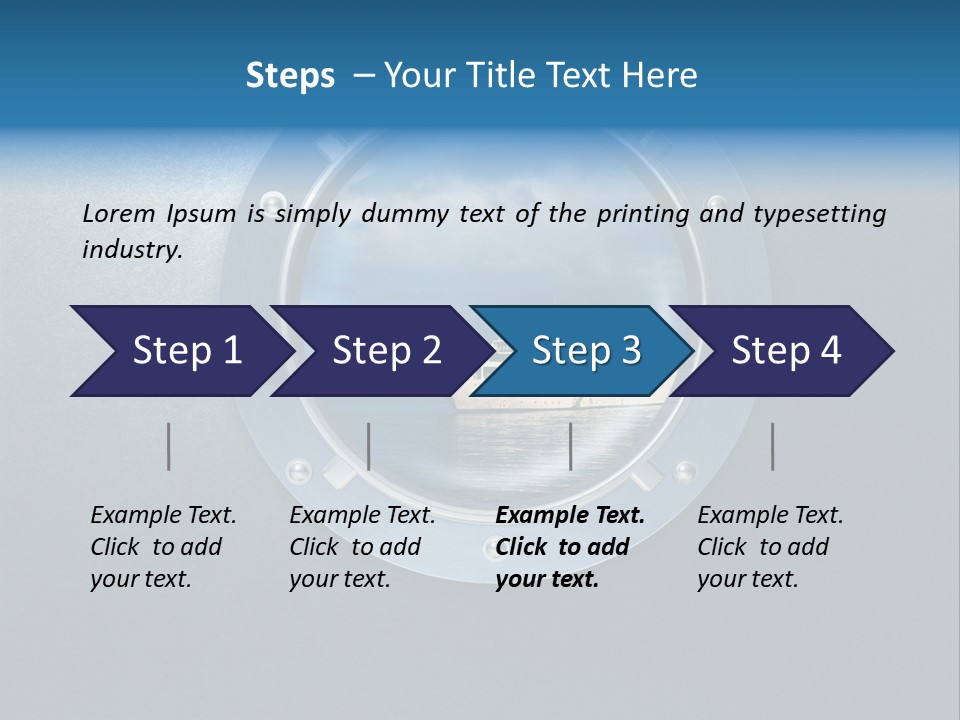 Steps – Your Title Text Here

Lorem Ipsum is simply dummy text of the printing and typesetting industry.

Step 1

Step 2

Step 3

Step 4

Example Text. Click to add your text.

Example Text. Click to add your text.

Example Text. Click to add your text.

Example Text. Click to add your text.